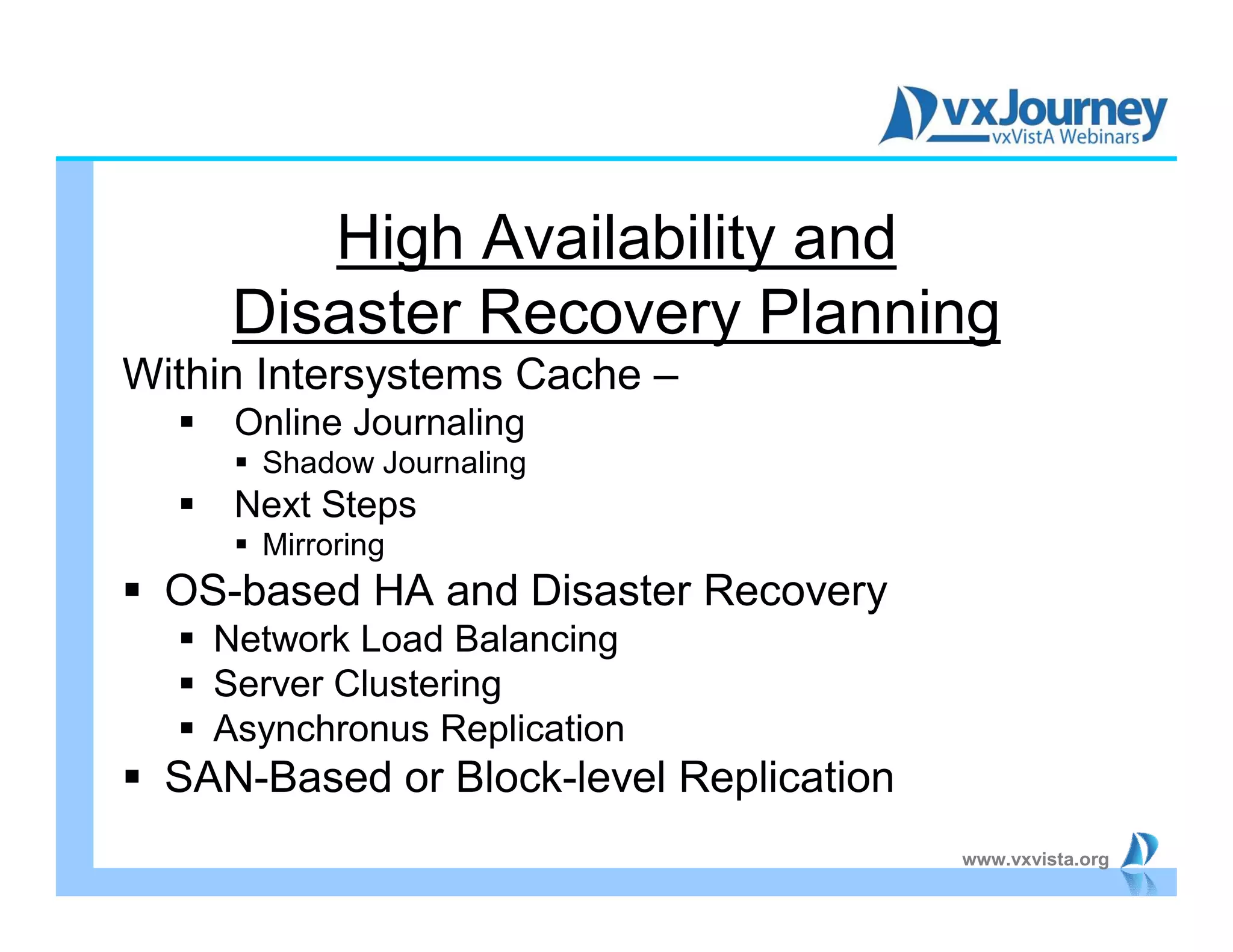 vxJourney
vxVistA Webinars

High Availability and
Disaster Recovery Planning

Within Intersystems Cache –
▪ Online Journaling
▪ Shadow Journaling
▪ Next Steps
▪ Mirroring
▪ OS-based HA and Disaster Recovery
▪ Network Load Balancing
▪ Server Clustering
▪ Asynchronus Replication
▪ SAN-Based or Block-level Replication

www.vxvista.org